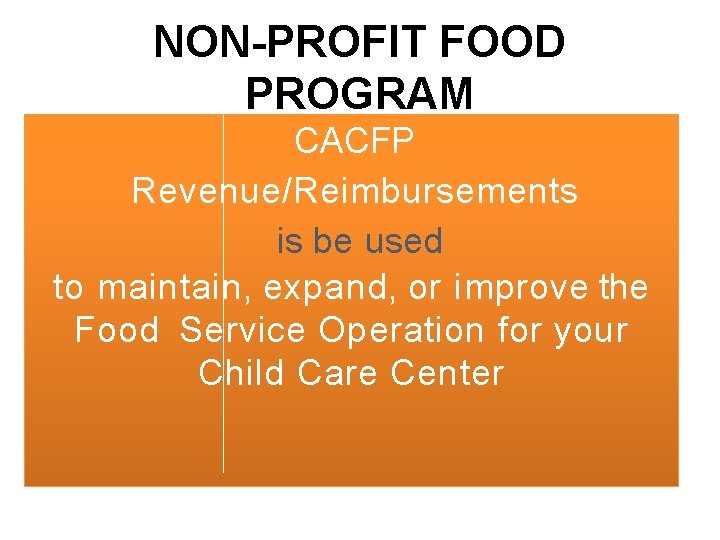 NON-PROFIT FOOD PROGRAM

CACFP

Revenue/Reimbursements

is be used

to maintain, expand, or improve the Food Service Operation for your Child Care Center